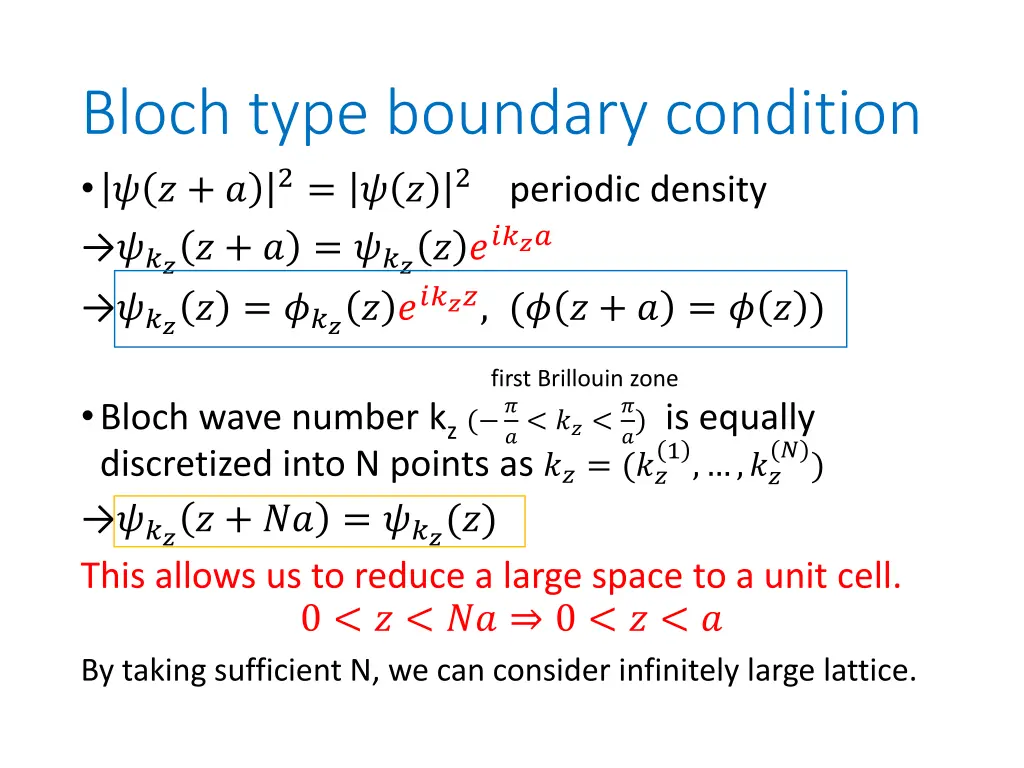 Bloch type boundary condition

• $|\psi(z+a)|^2 = |\psi(z)|^2$ periodic density

→$\psi_{k_z}(z+a) = \psi_{k_z}(z)e^{ik_z a}$

→$\psi_{k_z}(z) = \phi_{k_z}(z)e^{ik_z z}$, $(\phi(z+a) = \phi(z))$

first Brillouin zone

• Bloch wave number k$_z$ $(-\frac{\pi}{a} < k_z < \frac{\pi}{a})$ is equally discretized into N points as $k_z = (k_z^{(1)}, \ldots, k_z^{(N)})$

→$\psi_{k_z}(z+Na) = \psi_{k_z}(z)$

This allows us to reduce a large space to a unit cell.

$0 < z < Na \Rightarrow 0 < z < a$

By taking sufficient N, we can consider infinitely large lattice.